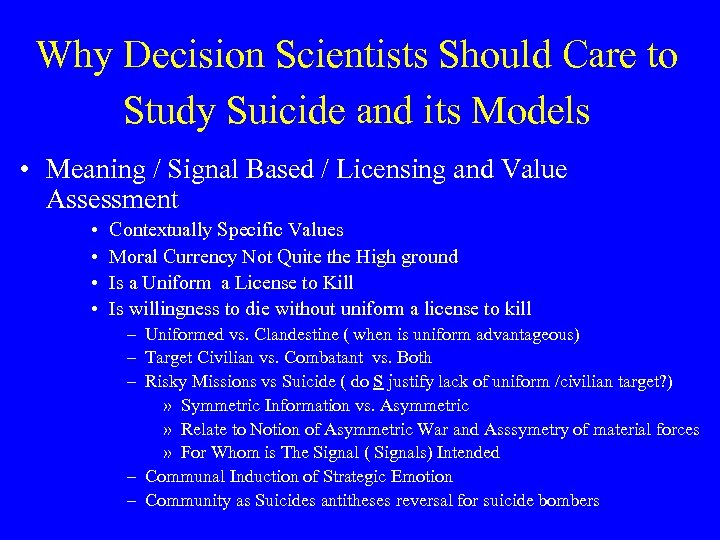 Why Decision Scientists Should Care to Study Suicide and its Models

• Meaning / Signal Based / Licensing and Value Assessment
  • Contextually Specific Values
  • Moral Currency Not Quite the High ground
  • Is a Uniform a License to Kill
  • Is willingness to die without uniform a license to kill
    – Uniformed vs. Clandestine ( when is uniform advantageous)
    – Target Civilian vs. Combatant vs. Both
    – Risky Missions vs Suicide ( do S justify lack of uniform /civilian target?)
      » Symmetric Information vs. Asymmetric
      » Relate to Notion of Asymmetric War and Asssymetry of material forces
      » For Whom is The Signal ( Signals) Intended
    – Communal Induction of Strategic Emotion
    – Community as Suicides antitheses reversal for suicide bombers